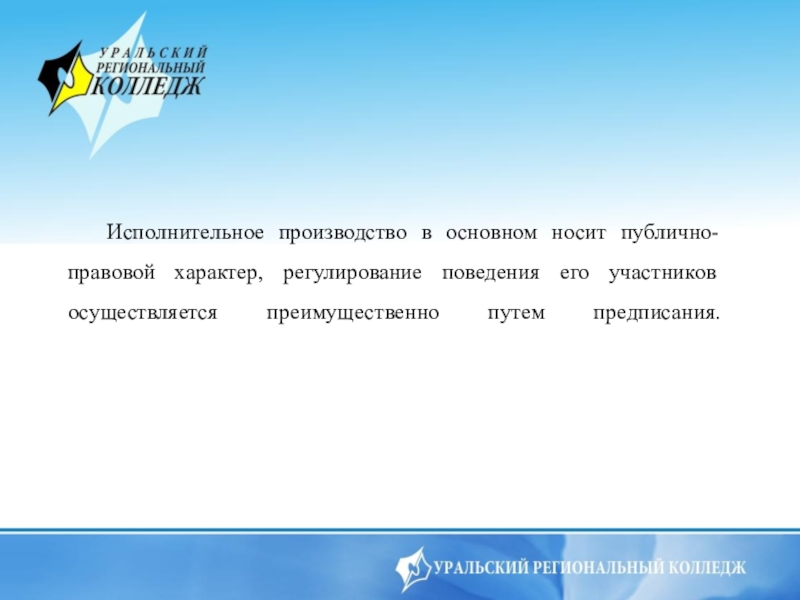 УРАЛЬСКИЙ
РЕГИОНАЛЬНЫЙ
КОЛЛЕДЖ

Исполнительное производство в основном носит публично-правовой характер, регулирование поведения его участников осуществляется преимущественно путем предписания.

УРАЛЬСКИЙ РЕГИОНАЛЬНЫЙ КОЛЛЕДЖ